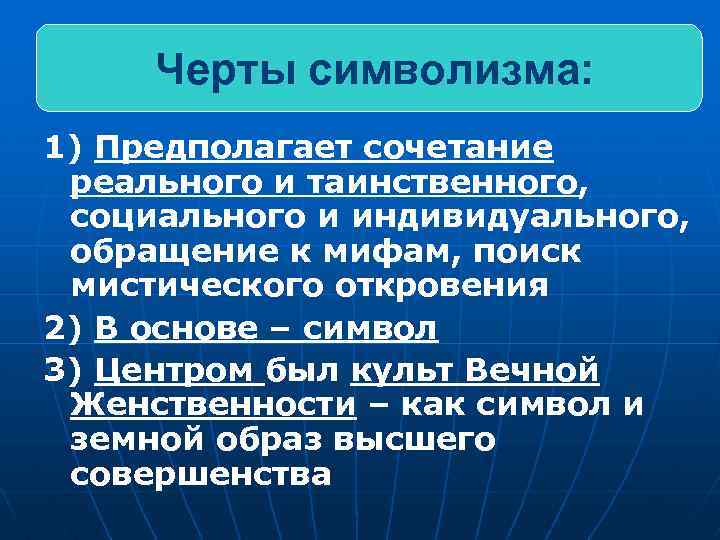 Черты символизма:

1) Предполагает сочетание реального и таинственного, социального и индивидуального, обращение к мифам, поиск мистического откровения

2) В основе – символ

3) Центром был культ Вечной Женственности – как символ и земной образ высшего совершенства